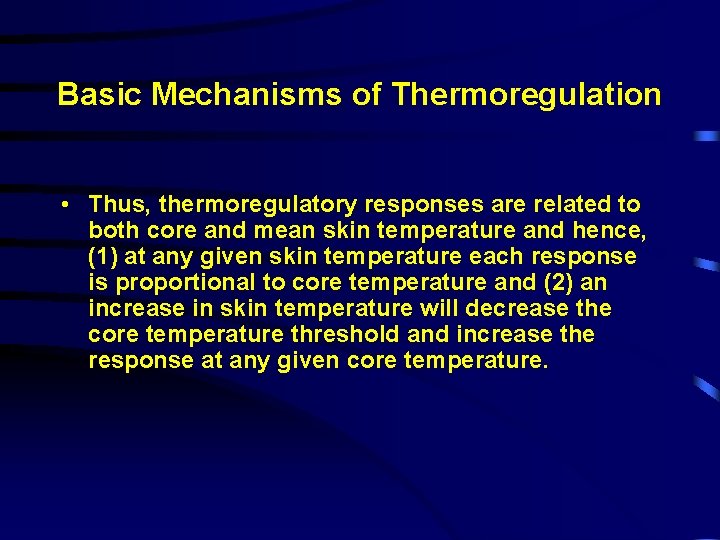 Basic Mechanisms of Thermoregulation

• Thus, thermoregulatory responses are related to both core and mean skin temperature and hence, (1) at any given skin temperature each response is proportional to core temperature and (2) an increase in skin temperature will decrease the core temperature threshold and increase the response at any given core temperature.